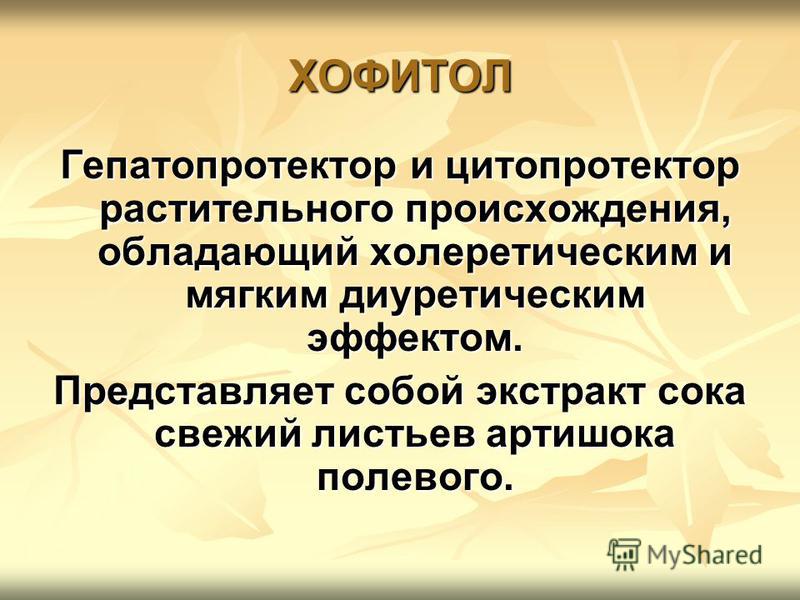 ХОФИТОЛ

Гепатопротектор и цитопротектор растительного происхождения, обладающий холеретическим и мягким диуретическим эффектом.

Представляет собой экстракт сока свежий листьев артишока полевого.

MyShared